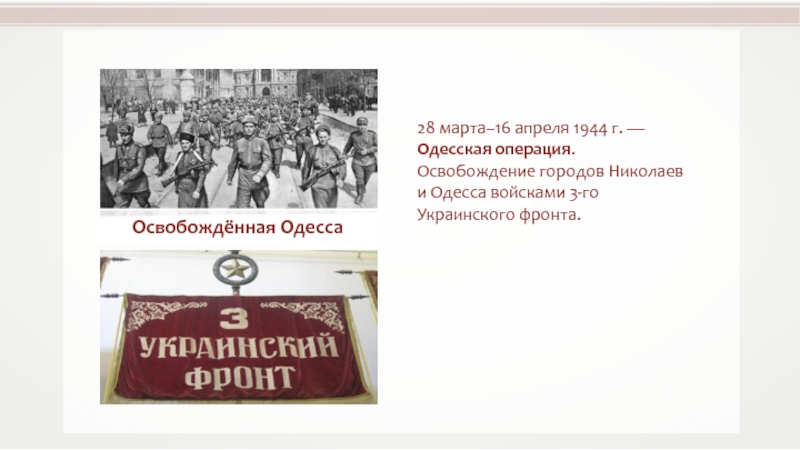 Освобождённая Одесса

3
УКРАИНСКИЙ
ФРОНТ

28 марта–16 апреля 1944 г. — Одесская операция. Освобождение городов Николаев и Одесса войсками 3-го Украинского фронта.